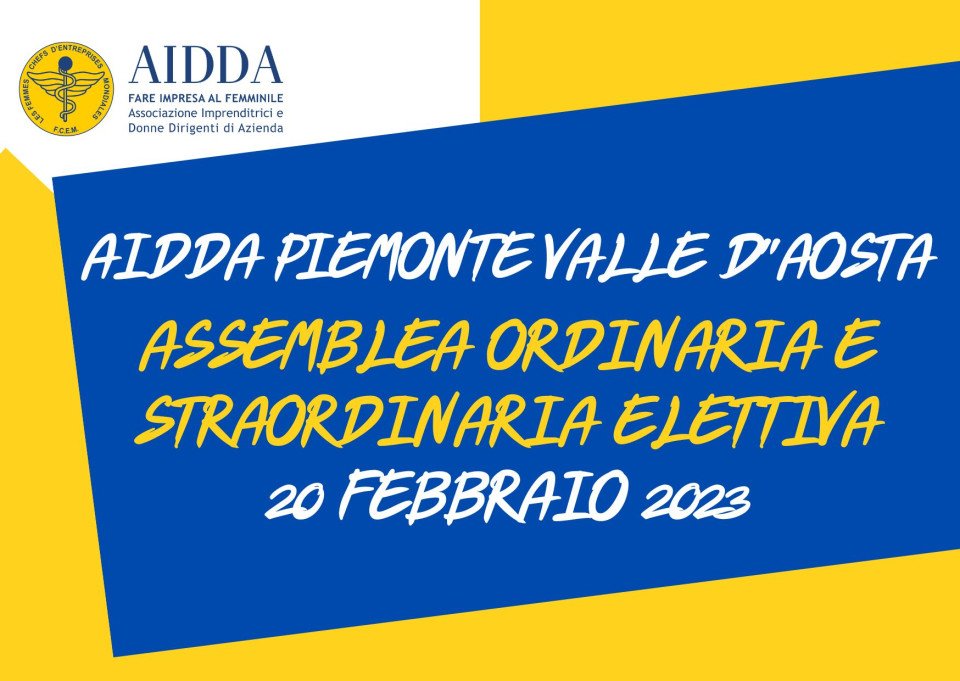 LES FEMMES CHEFS D'ENTREPRISES MONDIALES
F.C.E.M.

AIDDA
FARE IMPRESA AL FEMMINILE
Associazione Imprenditrici e Donne Dirigenti di Azienda

AIDDA PIEMONTE VALLE D'AOSTA
ASSEMBLEA ORDINARIA E STRAORDINARIA ELETTIVA
20 FEBBRAIO 2023